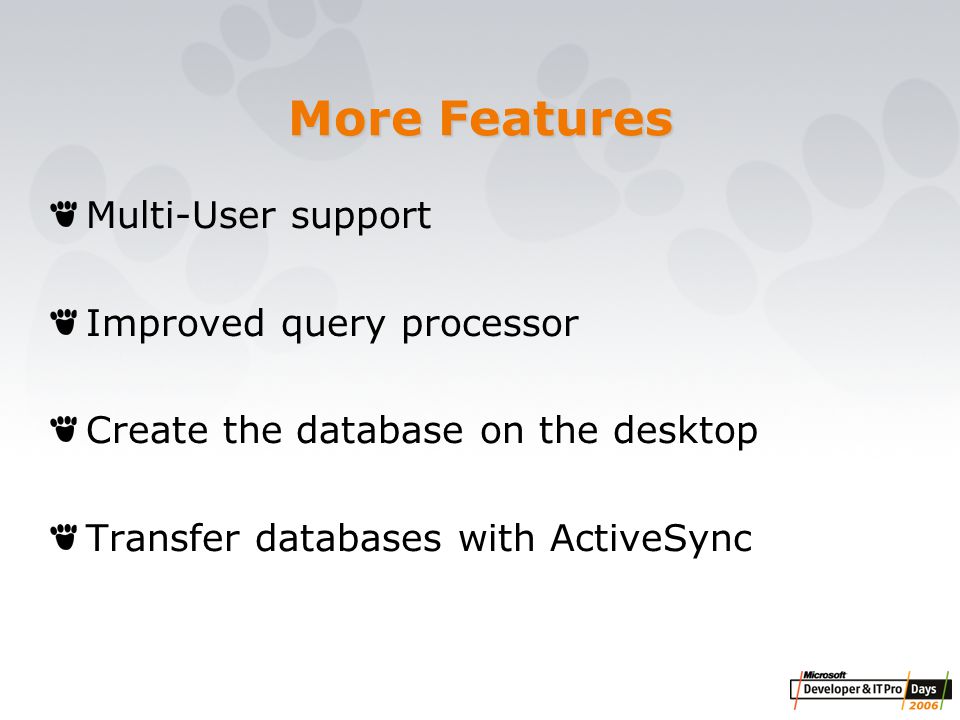 More Features

Multi-User support

Improved query processor

Create the database on the desktop

Transfer databases with ActiveSync

Microsoft Developer & IT Pro Days 2006